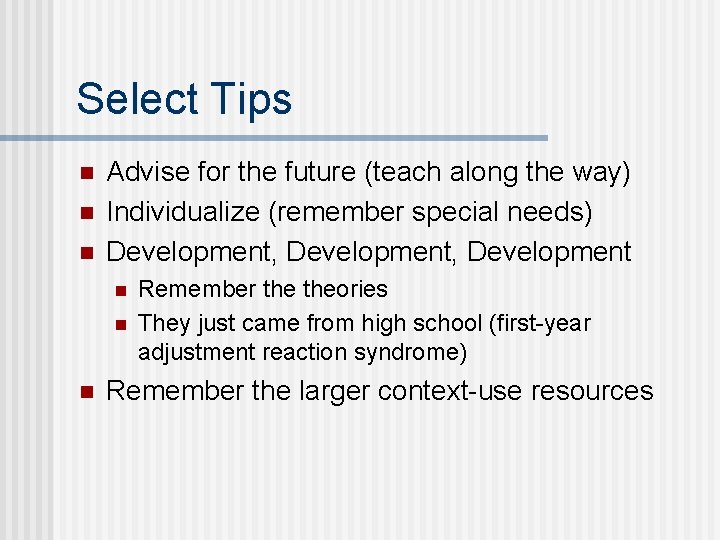 Select Tips

- Advise for the future (teach along the way)
- Individualize (remember special needs)
- Development, Development, Development
  - Remember the theories
  - They just came from high school (first-year adjustment reaction syndrome)
- Remember the larger context-use resources